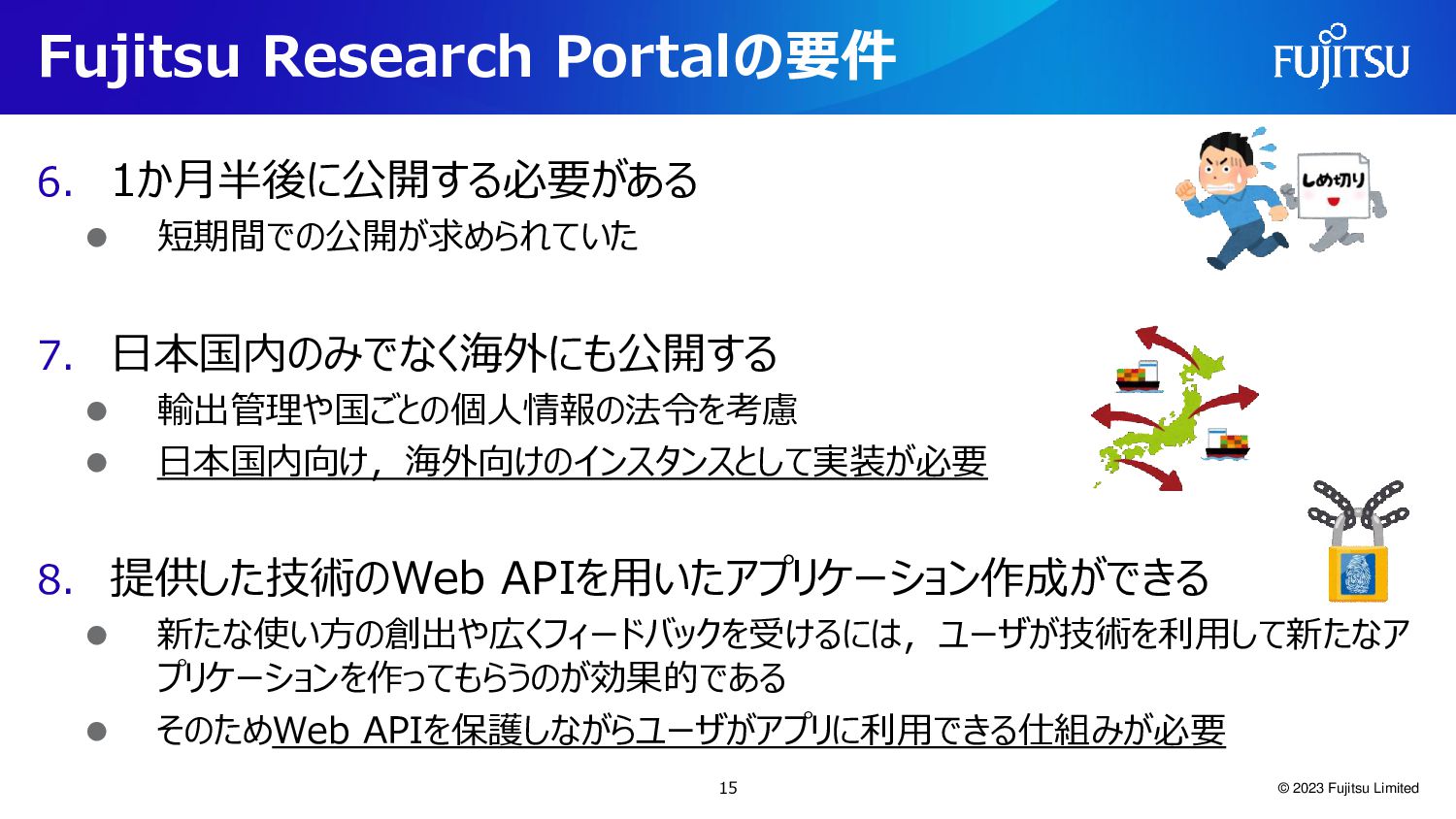 Fujitsu Research Portalの要件

FUJITSU

6. 1か月半後に公開する必要がある
● 短期間での公開が求められていた

しめ切り

7. 日本国内のみでなく海外にも公開する
● 輸出管理や国ごとの個人情報の法令を考慮
● 日本国内向け，海外向けのインスタンスとして実装が必要

8. 提供した技術のWeb APIを用いたアプリケーション作成ができる
● 新たな使い方の創出や広くフィードバックを受けるには，ユーザが技術を利用して新たなアプリケーションを作ってもらうのが効果的である
● そのためWeb APIを保護しながらユーザがアプリに利用できる仕組みが必要

15

© 2023 Fujitsu Limited